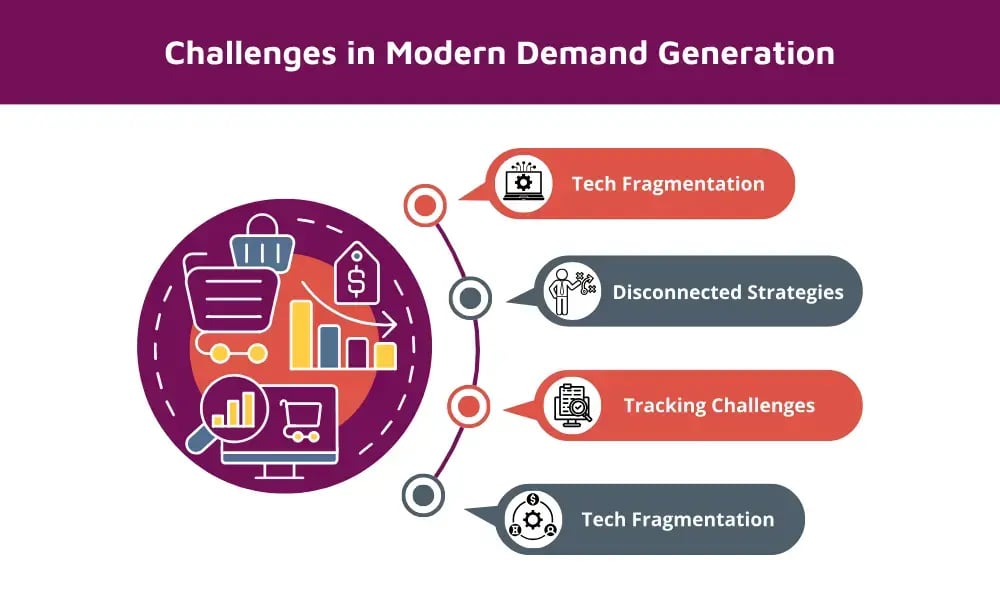 Challenges in Modern Demand Generation

Tech Fragmentation

Disconnected Strategies

Tracking Challenges

Tech Fragmentation